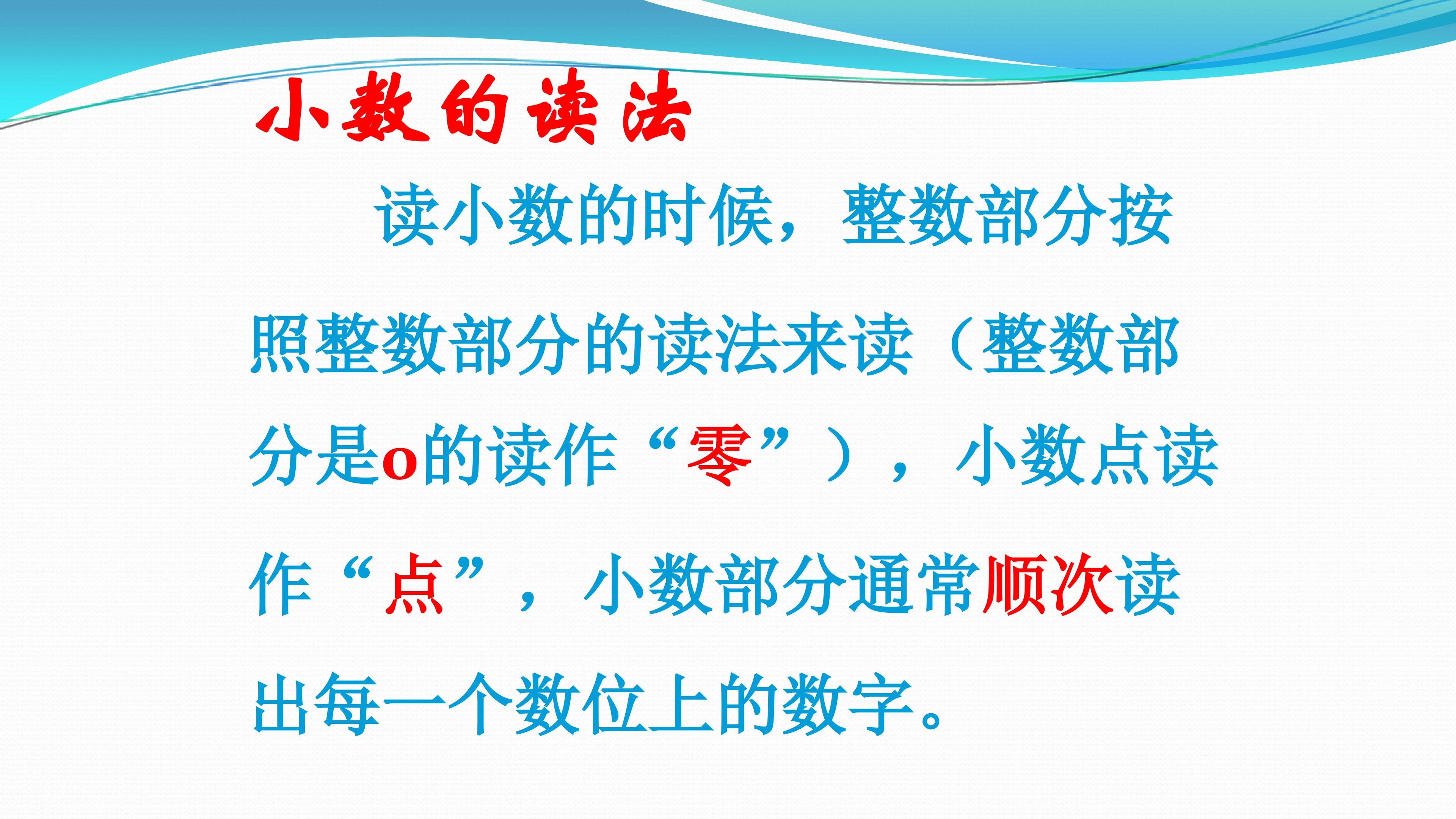 小数的读法

读小数的时候，整数部分按照整数部分的读法来读（整数部分是0的读作“零”），小数点读作“点”，小数部分通常顺次读出每一个数位上的数字。